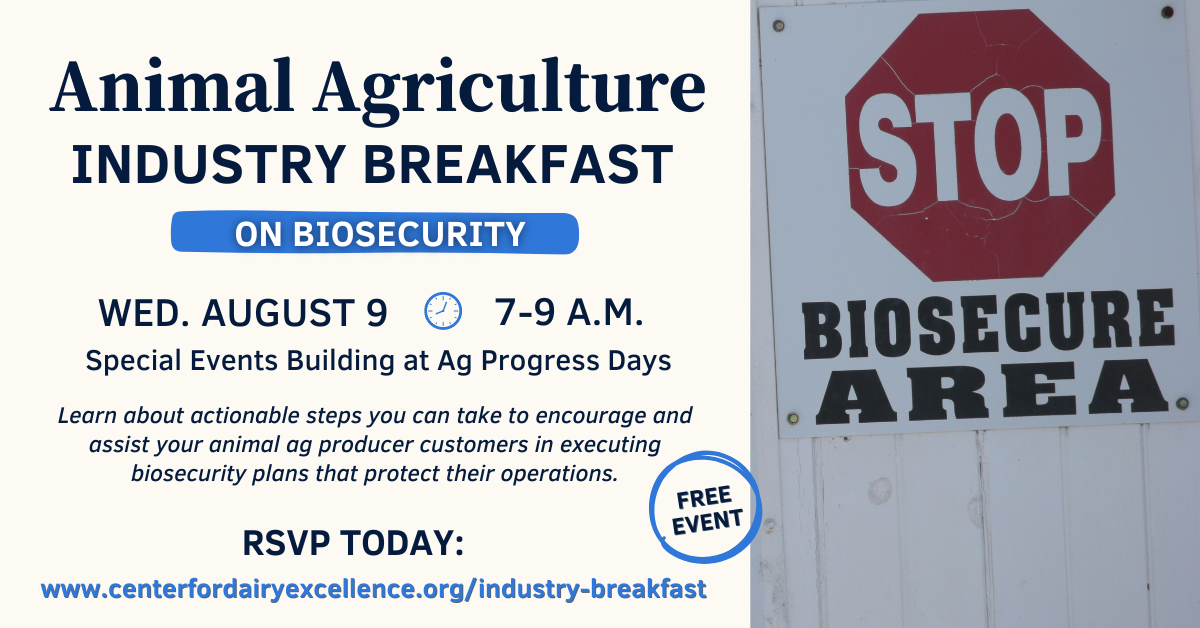 Animal Agriculture
INDUSTRY BREAKFAST
ON BIOSECURITY

WED. AUGUST 9 7-9 A.M.
Special Events Building at Ag Progress Days

Learn about actionable steps you can take to encourage and assist your animal ag producer customers in executing biosecurity plans that protect their operations.

FREE EVENT

RSVP TODAY:
www.centerfordairyexcellence.org/industry-breakfast

STOP
BIOSECURE
AREA